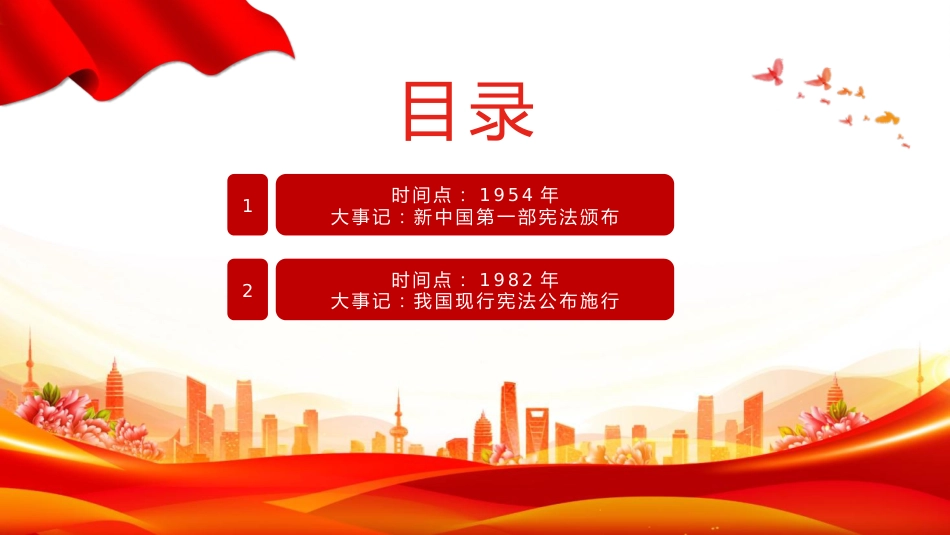 目录

1

时间点：1954 年
大事记：新中国第一部宪法颁布

2

时间点：1982 年
大事记：我国现行宪法公布施行